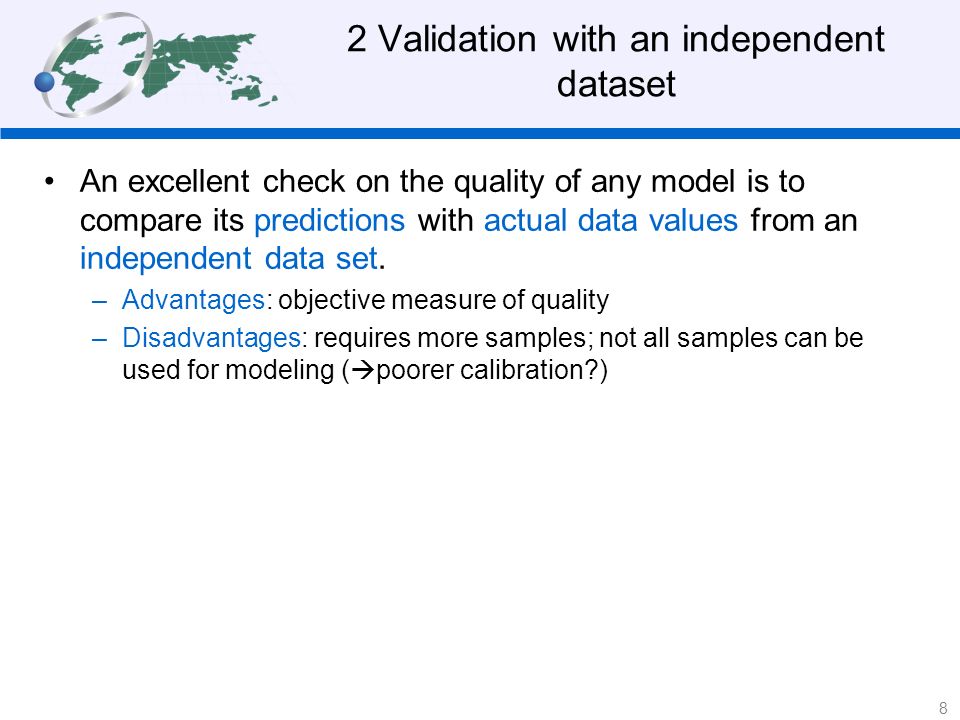 2 Validation with an independent dataset

• An excellent check on the quality of any model is to compare its predictions with actual data values from an independent data set.

– Advantages: objective measure of quality

– Disadvantages: requires more samples; not all samples can be used for modeling (→poorer calibration?)

8